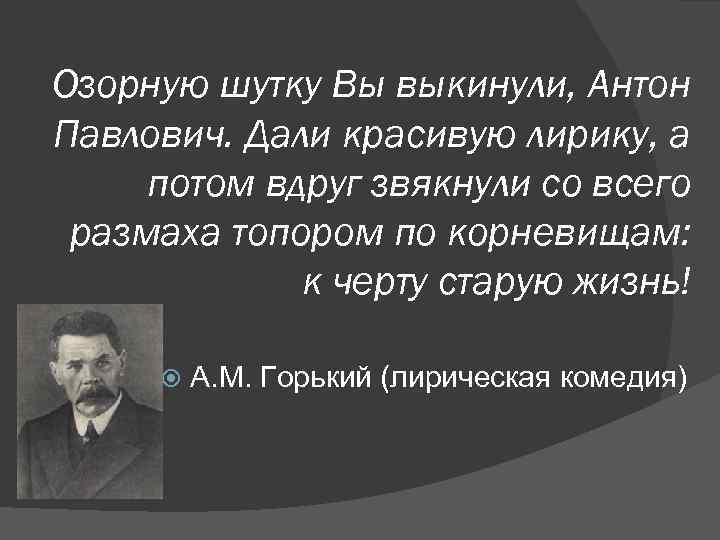 Озорную шутку Вы выкинули, Антон Павлович. Дали красивую лирику, а потом вдруг звякнули со всего размаха топором по корневищам: к черту старую жизнь!

А.М. Горький (лирическая комедия)